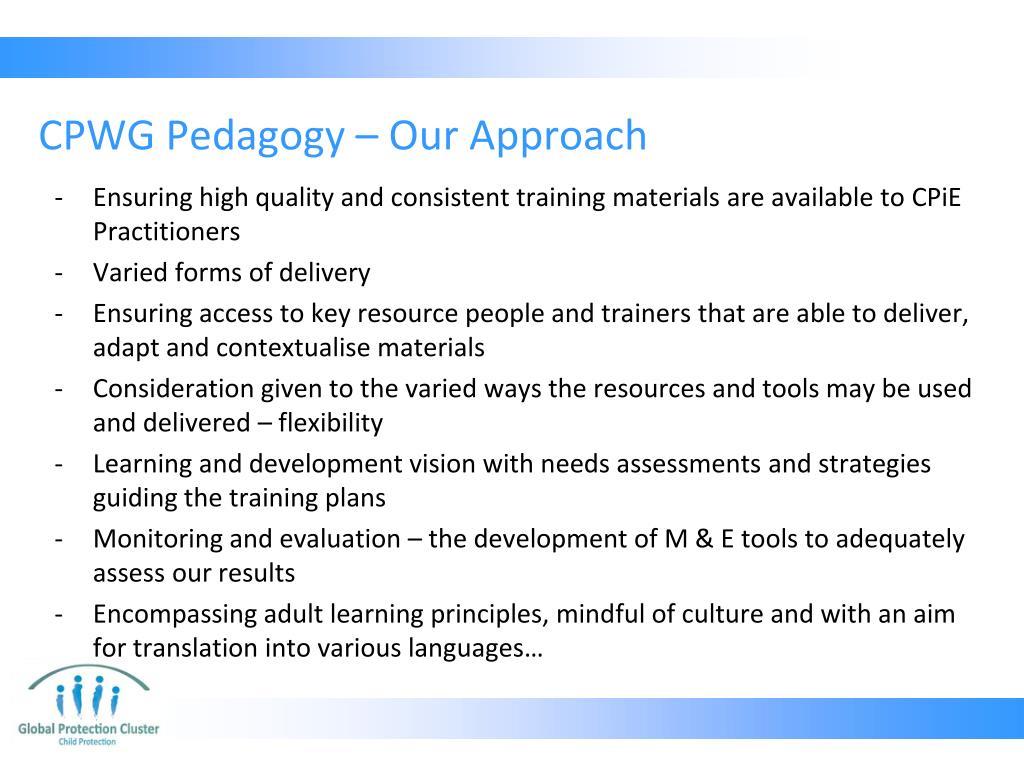 CPWG Pedagogy – Our Approach

- Ensuring high quality and consistent training materials are available to CPiE Practitioners
- Varied forms of delivery
- Ensuring access to key resource people and trainers that are able to deliver, adapt and contextualise materials
- Consideration given to the varied ways the resources and tools may be used and delivered – flexibility
- Learning and development vision with needs assessments and strategies guiding the training plans
- Monitoring and evaluation – the development of M & E tools to adequately assess our results
- Encompassing adult learning principles, mindful of culture and with an aim for translation into various languages…

Global Protection Cluster
Child Protection